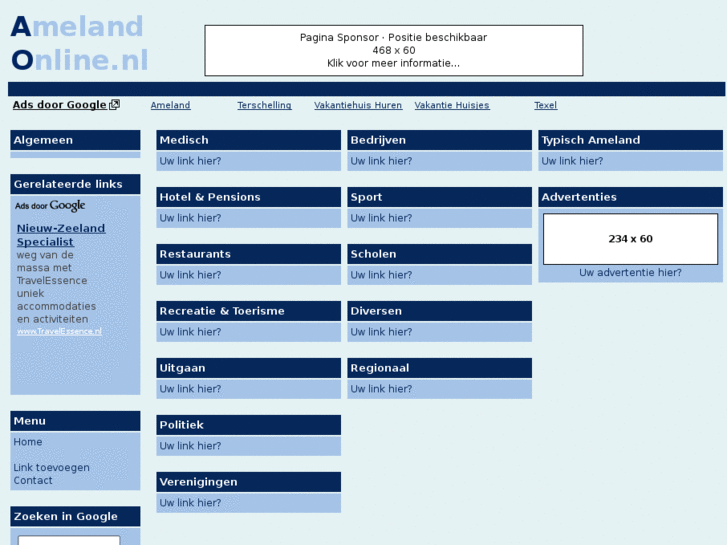 Ameland
Online.nl

Pagina Sponsor · Positie beschikbaar
468 x 60
Klik voor meer informatie...

Ads door Google
Ameland
Terschelling
Vakantiehuis Huren
Vakantie Huisjes
Texel

Algemeen

Gerelateerde links
Ads door Google
Nieuw-Zeeland Specialist
weg van de massa met TravelEssence uniek accommodaties en activiteiten
www.TravelEssence.nl

Menu
Home

Link toevoegen
Contact

Zoeken in Google

Medisch
Uw link hier?

Hotel & Pensions
Uw link hier?

Restaurants
Uw link hier?

Recreatie & Toerisme
Uw link hier?

Uitgaan
Uw link hier?

Politiek
Uw link hier?

Verenigingen
Uw link hier?

Bedrijven
Uw link hier?

Sport
Uw link hier?

Scholen
Uw link hier?

Diversen
Uw link hier?

Regionaal
Uw link hier?

Typisch Ameland
Uw link hier?

Advertenties
234 x 60
Uw advertentie hier?